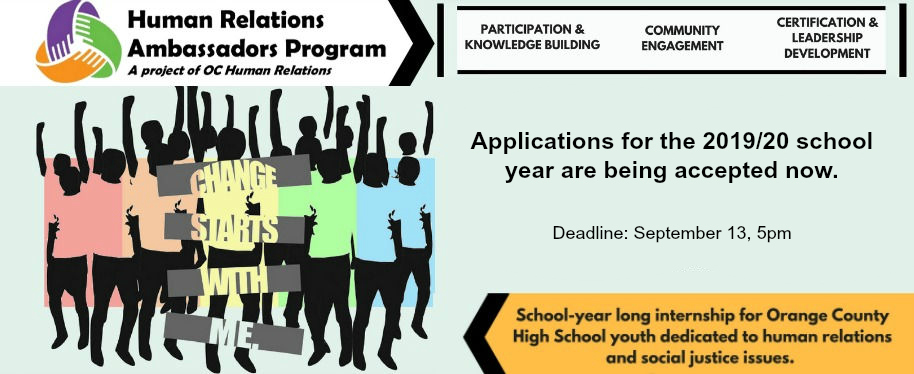 Human Relations Ambassadors Program
A project of OC Human Relations

PARTICIPATION & KNOWLEDGE BUILDING

COMMUNITY ENGAGEMENT

CERTIFICATION & LEADERSHIP DEVELOPMENT

CHANGE STARTS WITH ME.

Applications for the 2019/20 school year are being accepted now.

Deadline: September 13, 5pm

School-year long internship for Orange County High School youth dedicated to human relations and social justice issues.